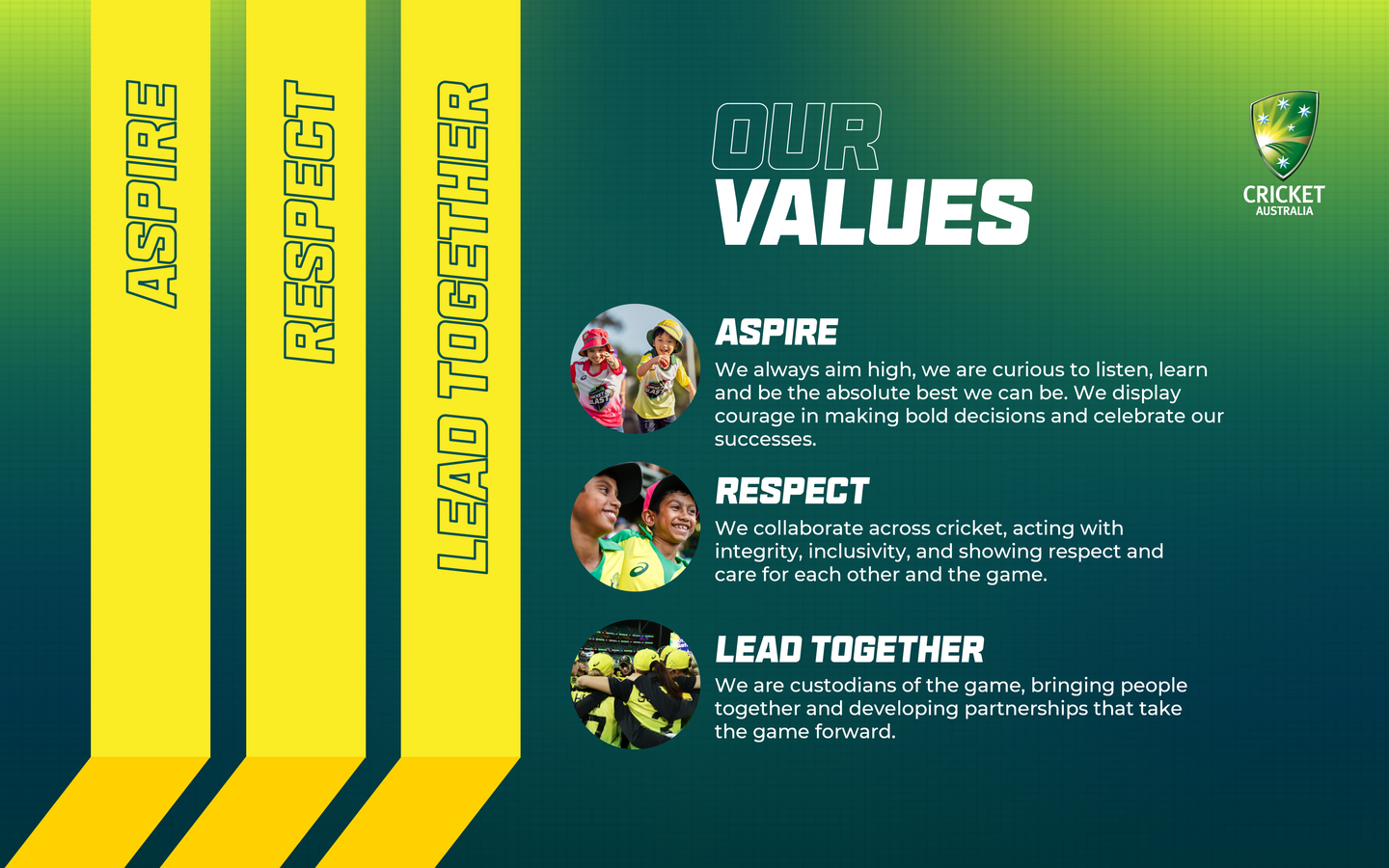 ASPIRE

RESPECT

LEAD TOGETHER

OUR VALUES

CRICKET AUSTRALIA

ASPIRE
We always aim high, we are curious to listen, learn and be the absolute best we can be. We display courage in making bold decisions and celebrate our successes.

RESPECT
We collaborate across cricket, acting with integrity, inclusivity, and showing respect and care for each other and the game.

LEAD TOGETHER
We are custodians of the game, bringing people together and developing partnerships that take the game forward.